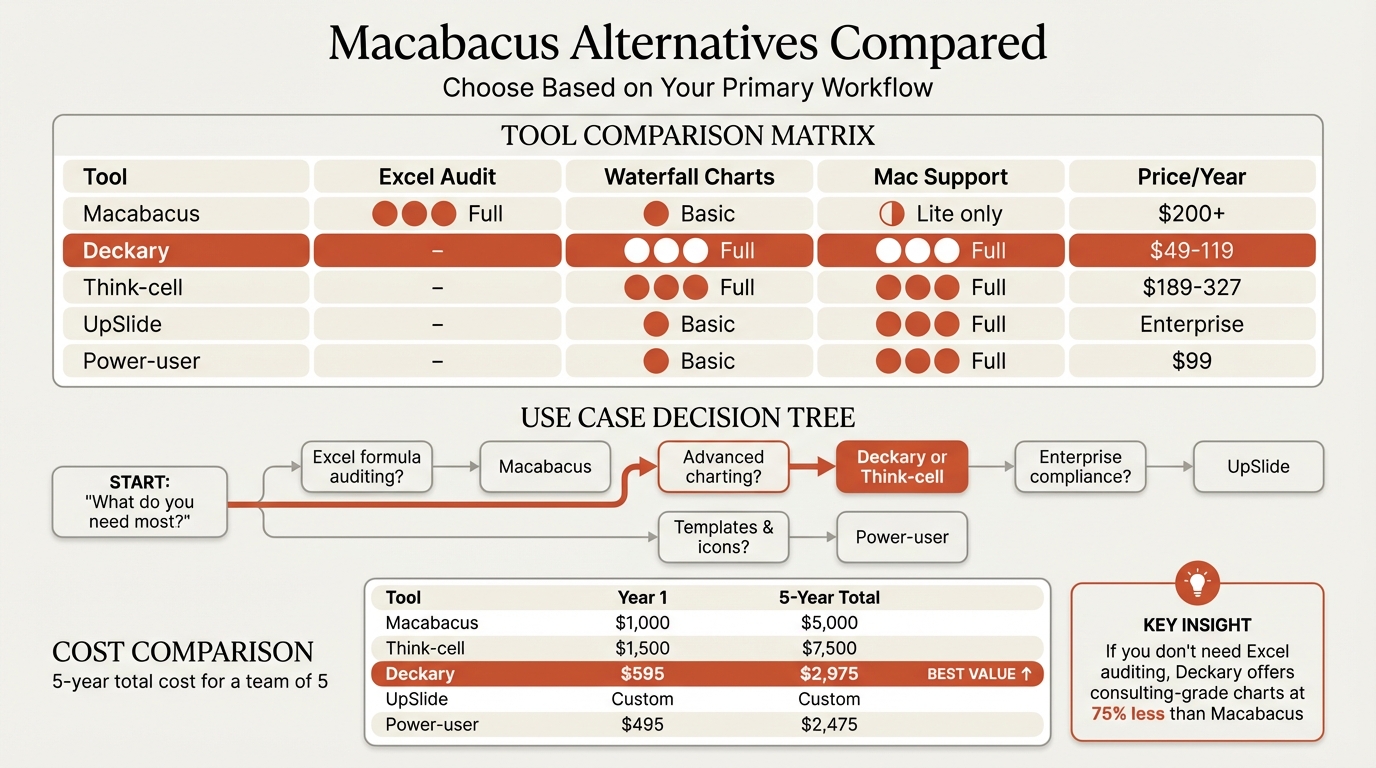 Macabacus Alternatives Compared
Choose Based on Your Primary Workflow

TOOL COMPARISON MATRIX

| Tool | Excel Audit | Waterfall Charts | Mac Support | Price/Year |
|---|---|---|---|---|
| Macabacus | Full | Basic | Lite only | $200+ |
| Deckary | – | Full | Full | $49-119 |
| Think-cell | – | Full | Full | $189-327 |
| UpSlide | – | Basic | Full | Enterprise |
| Power-user | – | Basic | Full | $99 |

USE CASE DECISION TREE

START: "What do you need most?"

Excel formula auditing?
Macabacus
Advanced charting?
Deckary or Think-cell
Enterprise compliance?
UpSlide
Templates & icons?
Power-user

COST COMPARISON
5-year total cost for a team of 5

| Tool | Year 1 | 5-Year Total | |
|---|---|---|---|
| Macabacus | $1,000 | $5,000 | |
| Think-cell | $1,500 | $7,500 | |
| Deckary | $595 | $2,975 | BEST VALUE ↑ |
| UpSlide | Custom | Custom | |
| Power-user | $495 | $2,475 | |

KEY INSIGHT
If you don't need Excel auditing, Deckary offers consulting-grade charts at 75% less than Macabacus